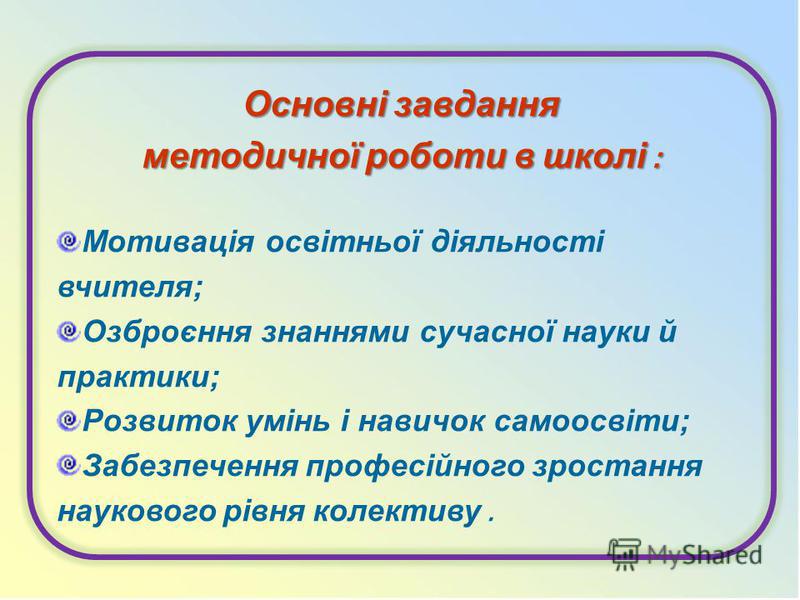 Основні завдання методичної роботи в школі :

Мотивація освітньої діяльності вчителя;

Озброєння знаннями сучасної науки й практики;

Розвиток умінь і навичок самоосвіти;

Забезпечення професійного зростання наукового рівня колективу .

MyShared